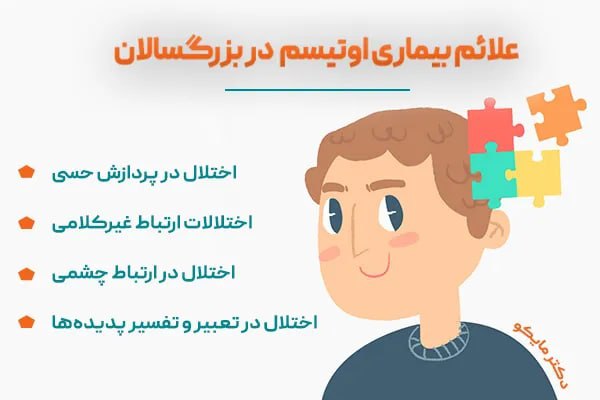 علائم بیماری اوتیسم در بزرگسالان

اختلال در پردازش حسی

اختلالات ارتباط غیرکلامی

اختلال در ارتباط چشمی

اختلال در تعبیر و تفسیر پدیده‌ها

دکتر مایکو